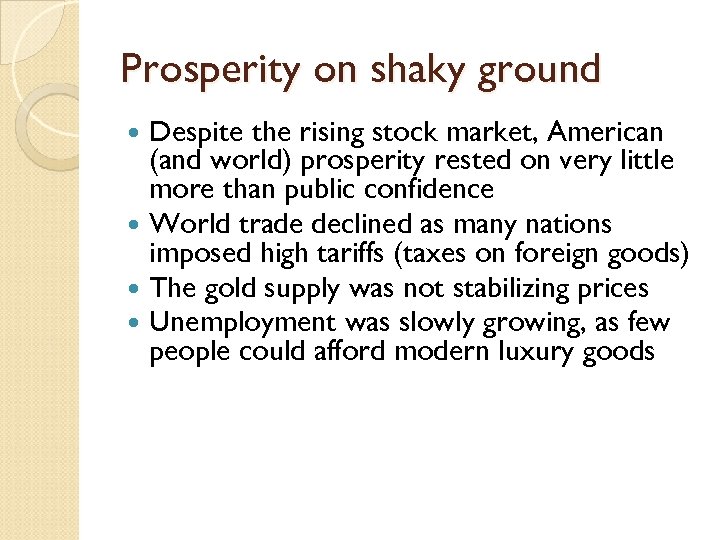 Prosperity on shaky ground

- Despite the rising stock market, American (and world) prosperity rested on very little more than public confidence
- World trade declined as many nations imposed high tariffs (taxes on foreign goods)
- The gold supply was not stabilizing prices
- Unemployment was slowly growing, as few people could afford modern luxury goods